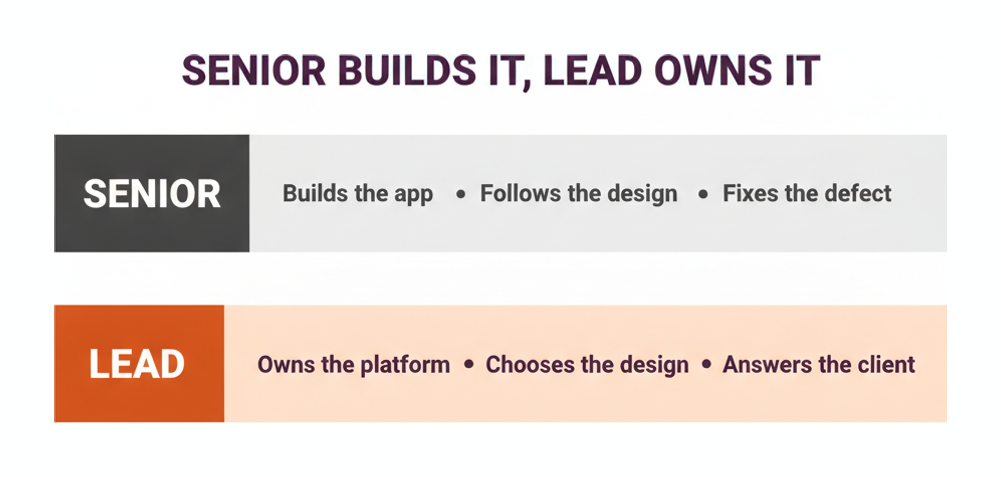 SENIOR BUILDS IT, LEAD OWNS IT

SENIOR

Builds the app • Follows the design • Fixes the defect

LEAD

Owns the platform • Chooses the design • Answers the client